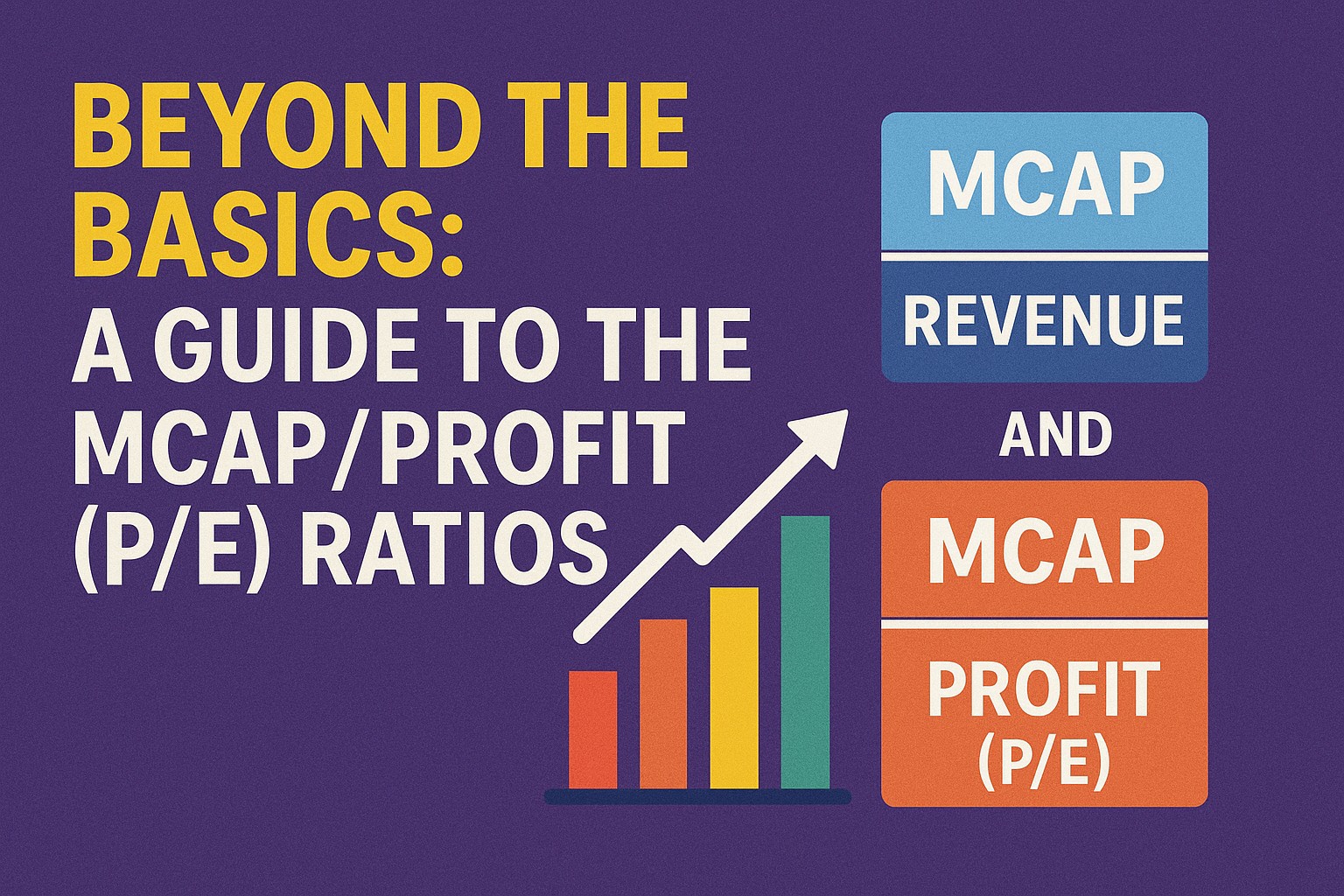 BEYOND THE BASICS:
A GUIDE TO THE MCAP/PROFIT (P/E) RATIOS

MCAP
REVENUE

AND

MCAP
PROFIT
(P/E)